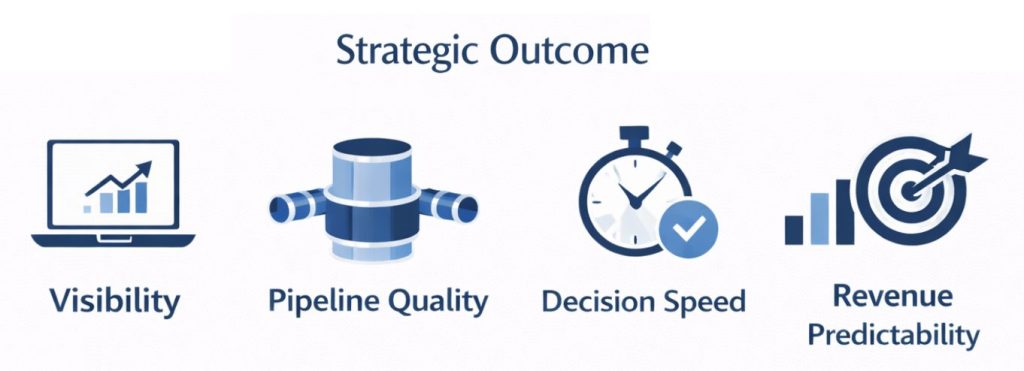 Strategic Outcome

Visibility

Pipeline Quality

Decision Speed

Revenue Predictability